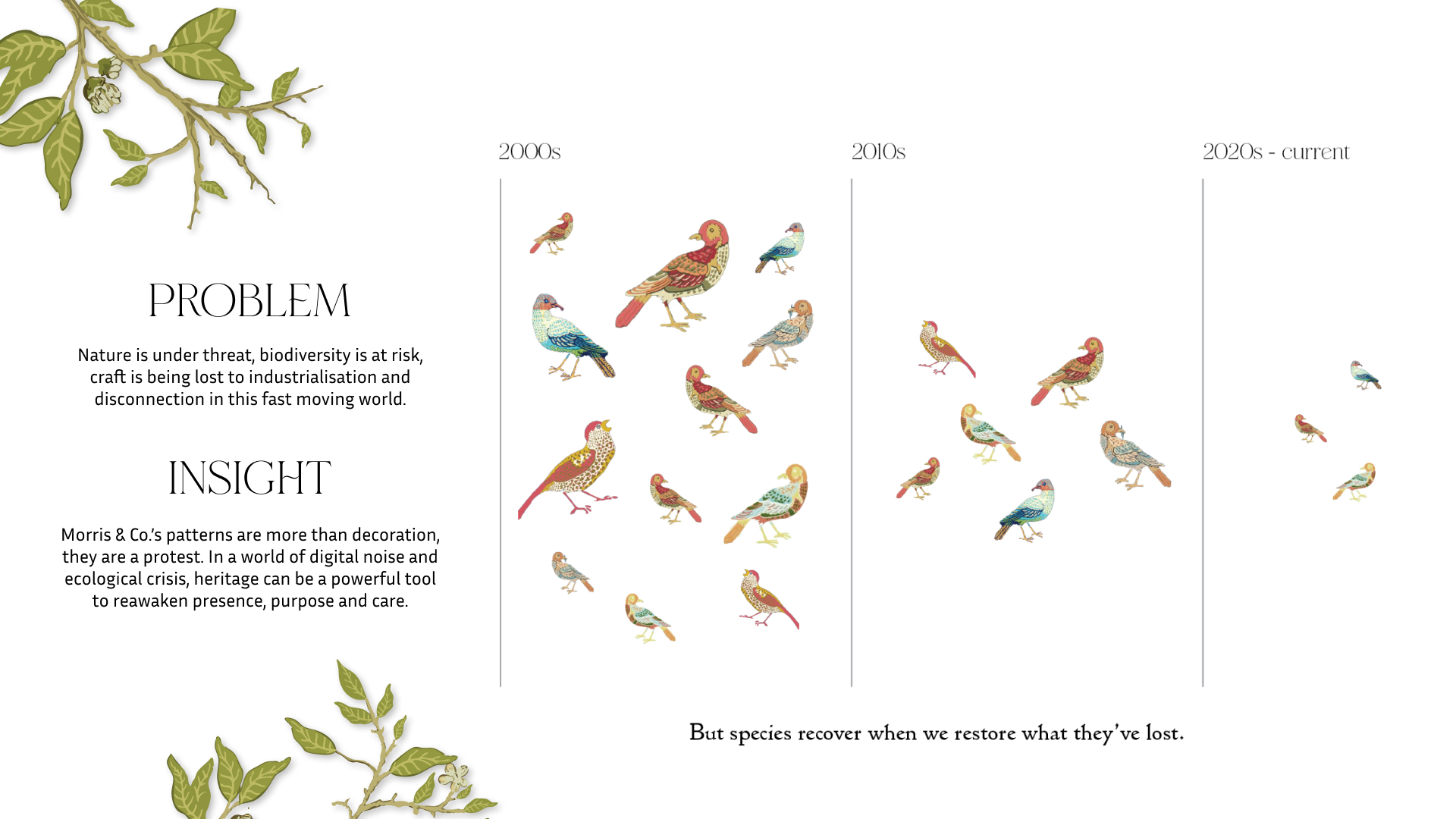 PROBLEM

Nature is under threat, biodiversity is at risk, craft is being lost to industrialisation and disconnection in this fast moving world.

INSIGHT

Morris & Co.'s patterns are more than decoration, they are a protest. In a world of digital noise and ecological crisis, heritage can be a powerful tool to reawaken presence, purpose and care.

2000s

2010s

2020s - current

But species recover when we restore what they've lost.